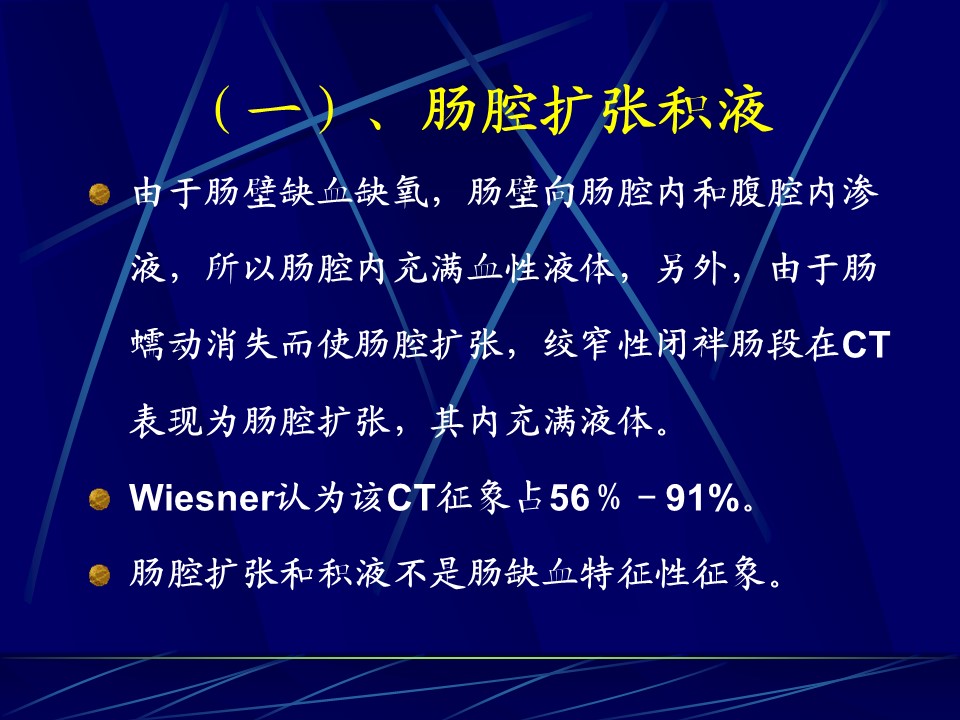 （一）、肠腔扩张积液

由于肠壁缺血缺氧，肠壁向肠腔内和腹腔内渗液，所以肠腔内充满血性液体，另外，由于肠蠕动消失而使肠腔扩张，绞窄性闭袢肠段在CT表现为肠腔扩张，其内充满液体。

Wiesner认为该CT征象占56％－91%。

肠腔扩张和积液不是肠缺血特征性征象。